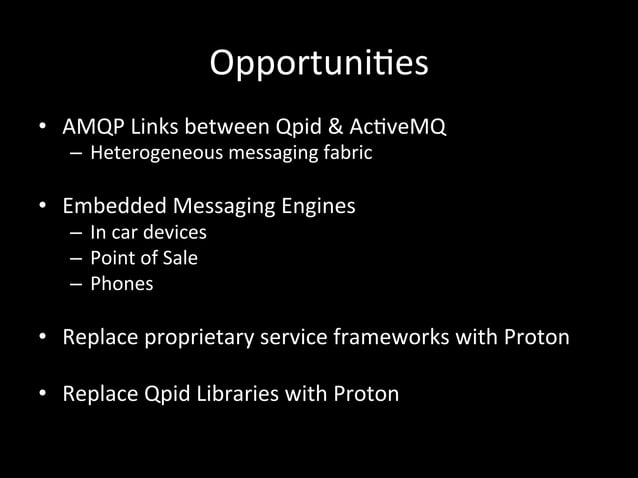 Opportunities

• AMQP Links between Qpid & ActiveMQ
 – Heterogeneous messaging fabric

• Embedded Messaging Engines
 – In car devices
 – Point of Sale
 – Phones

• Replace proprietary service frameworks with Proton

• Replace Qpid Libraries with Proton